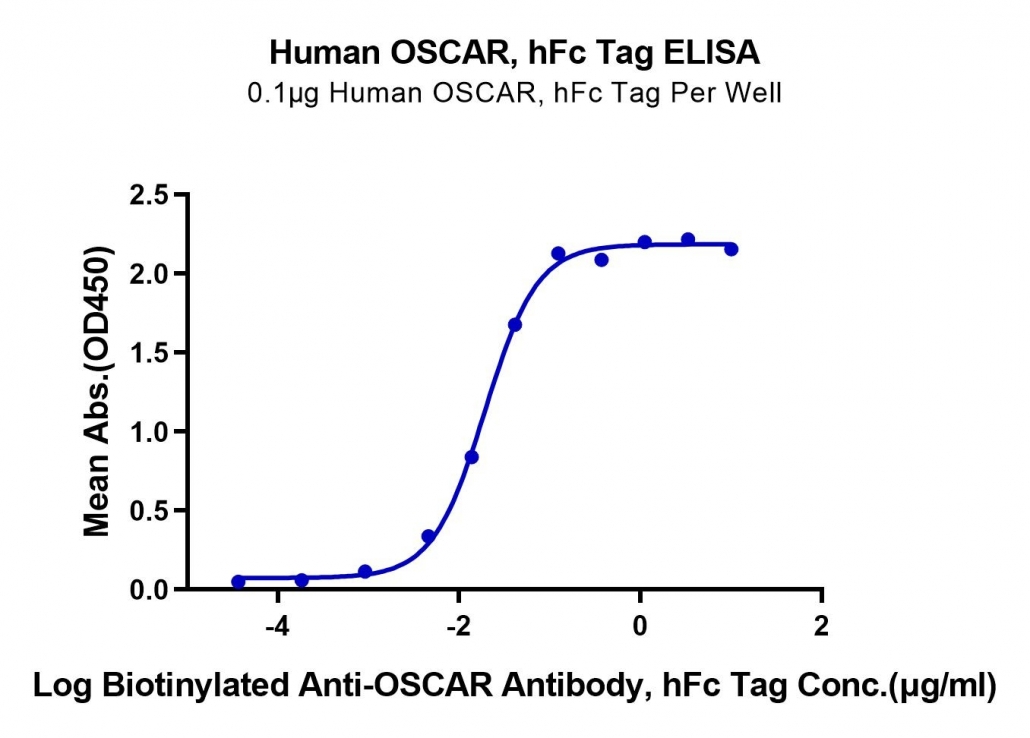 Human OSCAR, hFc Tag ELISA
0.1μg Human OSCAR, hFc Tag Per Well

Mean Abs.(OD450)

2.5
2.0
1.5
1.0
0.5
0.0

-4
-2
0
2

Log Biotinylated Anti-OSCAR Antibody, hFc Tag Conc.(μg/ml)